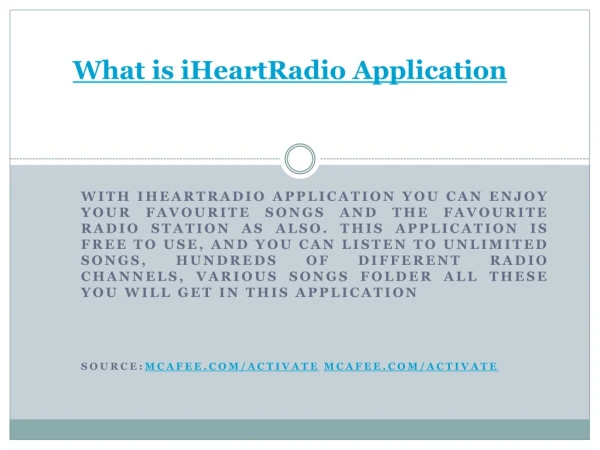 What is iHeartRadio Application

WITH IHEARTRADIO APPLICATION YOU CAN ENJOY YOUR FAVOURITE SONGS AND THE FAVOURITE RADIO STATION AS ALSO. THIS APPLICATION IS FREE TO USE, AND YOU CAN LISTEN TO UNLIMITED SONGS, HUNDREDS OF DIFFERENT RADIO CHANNELS, VARIOUS SONGS FOLDER ALL THESE YOU WILL GET IN THIS APPLICATION

SOURCE:MCAFEE.COM/ACTIVATE MCAFEE.COM/ACTIVATE